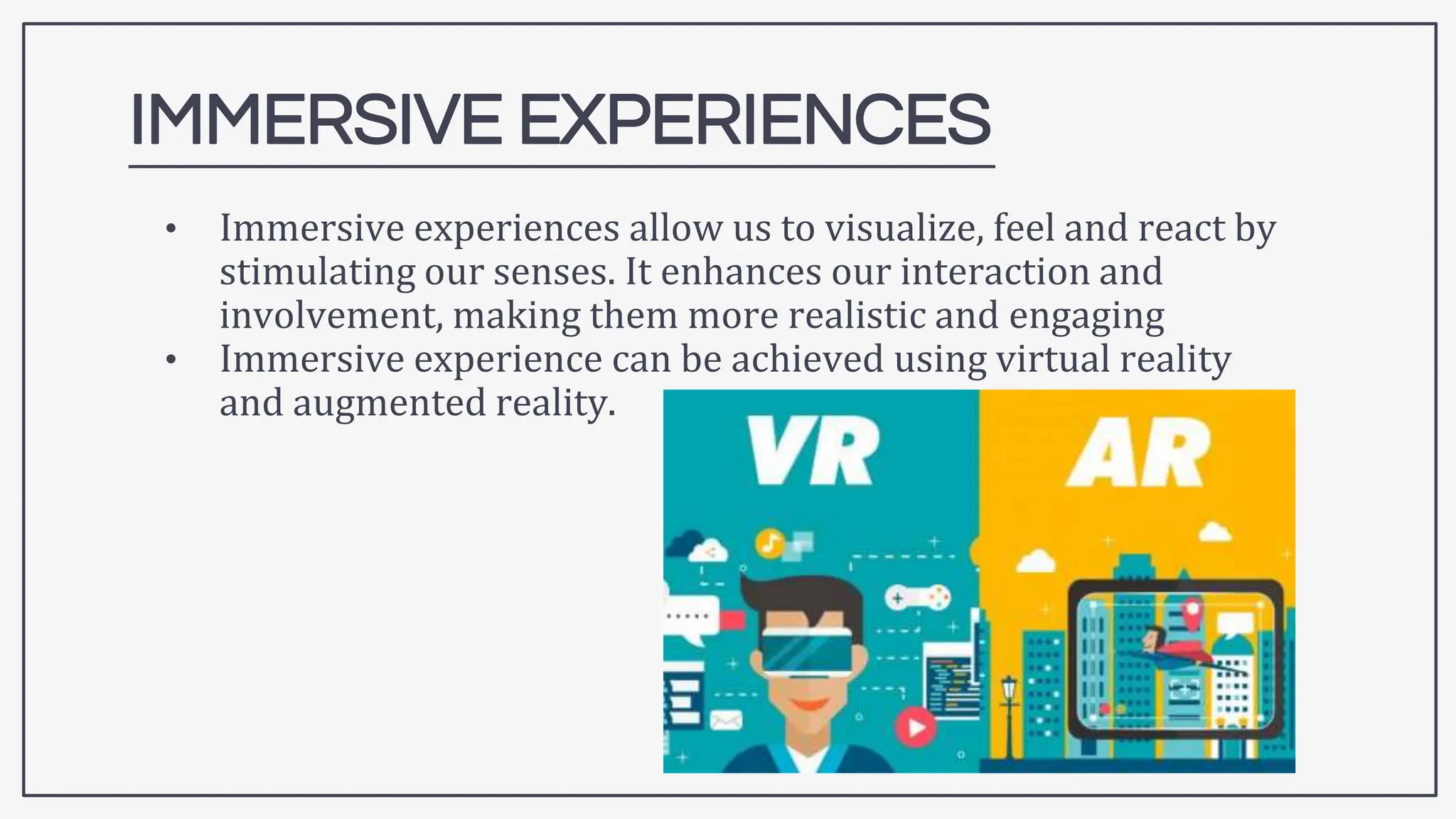 IMMERSIVE EXPERIENCES

• Immersive experiences allow us to visualize, feel and react by stimulating our senses. It enhances our interaction and involvement, making them more realistic and engaging
• Immersive experience can be achieved using virtual reality and augmented reality.

VR

AR